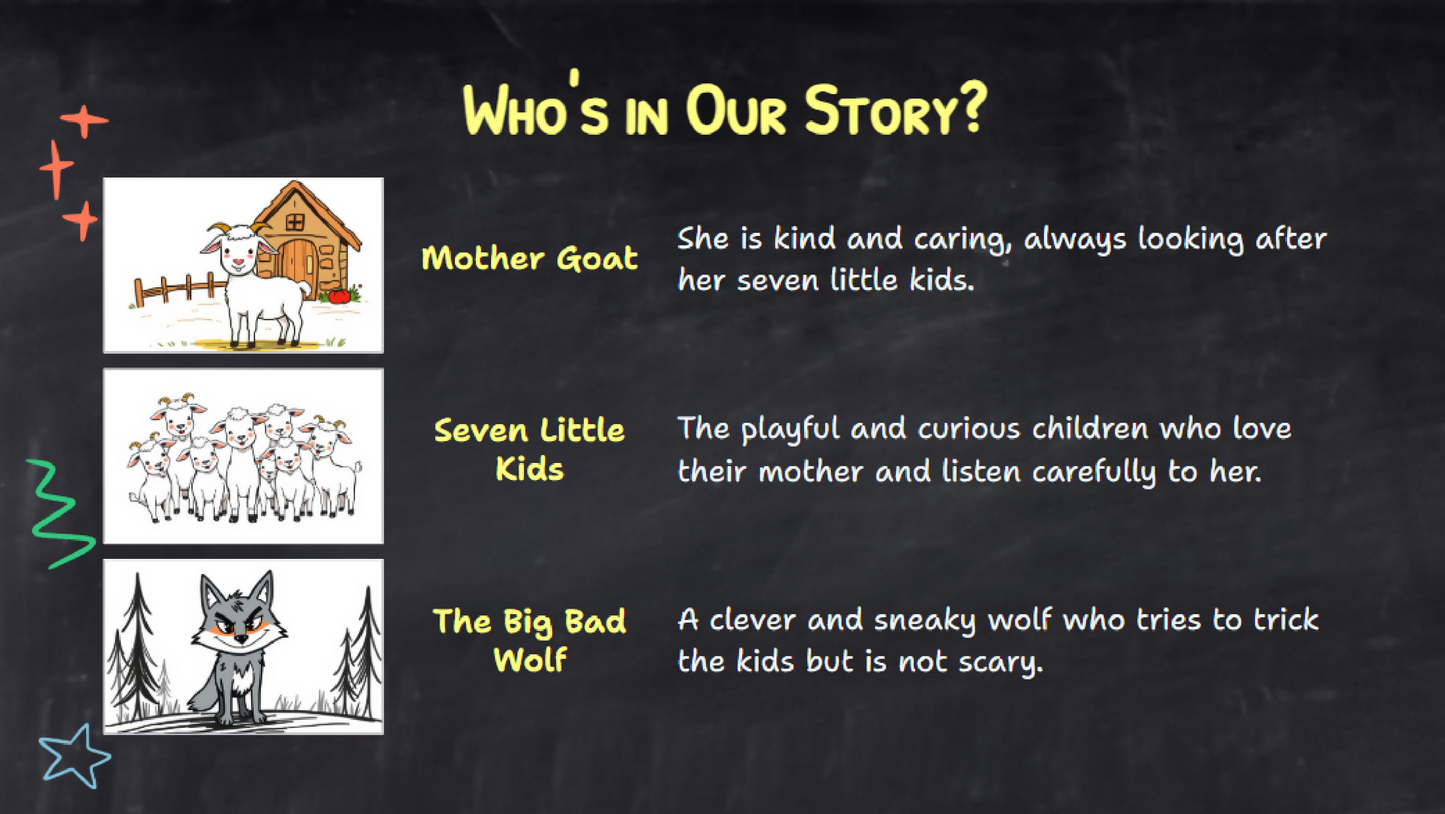 Who's in Our Story?

Mother Goat

She is kind and caring, always looking after her seven little kids.

Seven Little Kids

The playful and curious children who love their mother and listen carefully to her.

The Big Bad Wolf

A clever and sneaky wolf who tries to trick the kids but is not scary.